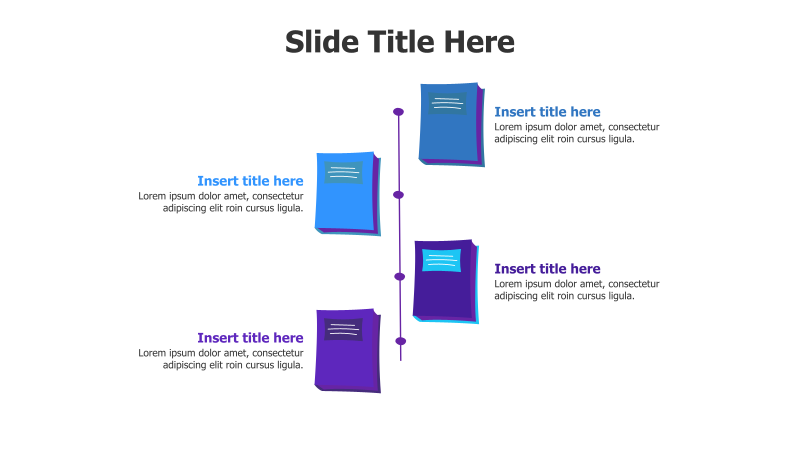 Slide Title Here

Insert title here
Lorem ipsum dolor amet, consectetur adipiscing elit roin cursus ligula.

Insert title here
Lorem ipsum dolor amet, consectetur adipiscing elit roin cursus ligula.

Insert title here
Lorem ipsum dolor amet, consectetur adipiscing elit roin cursus ligula.

Insert title here
Lorem ipsum dolor amet, consectetur adipiscing elit roin cursus ligula.